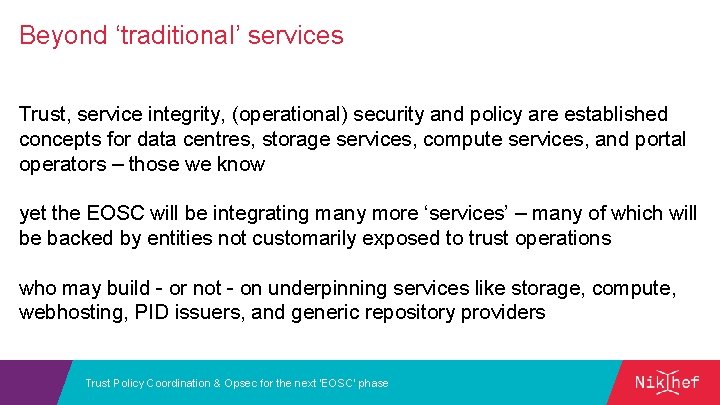 Beyond ‘traditional’ services

Trust, service integrity, (operational) security and policy are established concepts for data centres, storage services, compute services, and portal operators – those we know

yet the EOSC will be integrating many more ‘services’ – many of which will be backed by entities not customarily exposed to trust operations

who may build - or not - on underpinning services like storage, compute, webhosting, PID issuers, and generic repository providers

Trust Policy Coordination & Opsec for the next 'EOSC' phase

Nikhef